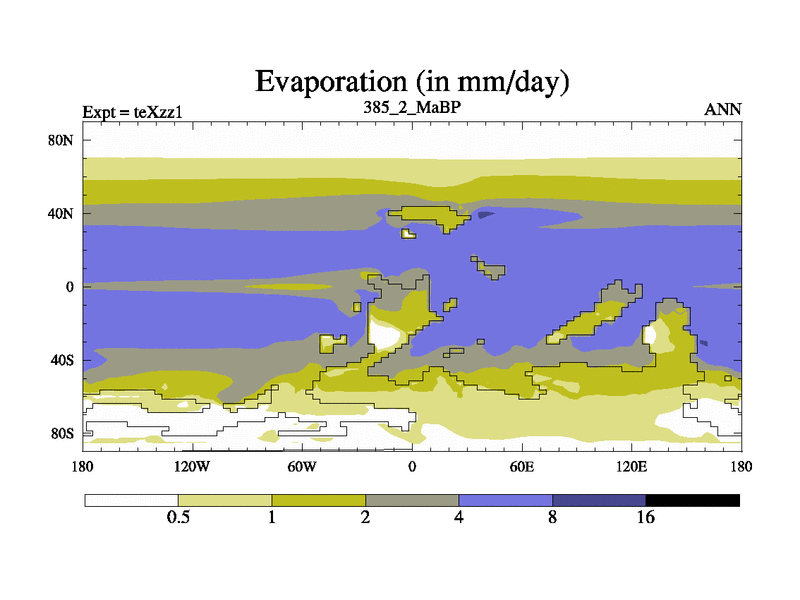 Evaporation (in mm/day)

Expt = teXzz1

385_2_MaBP

ANN

80N

40N

0

40S

80S

180

120W

60W

0

60E

120E

180

0.5

1

2

4

8

16